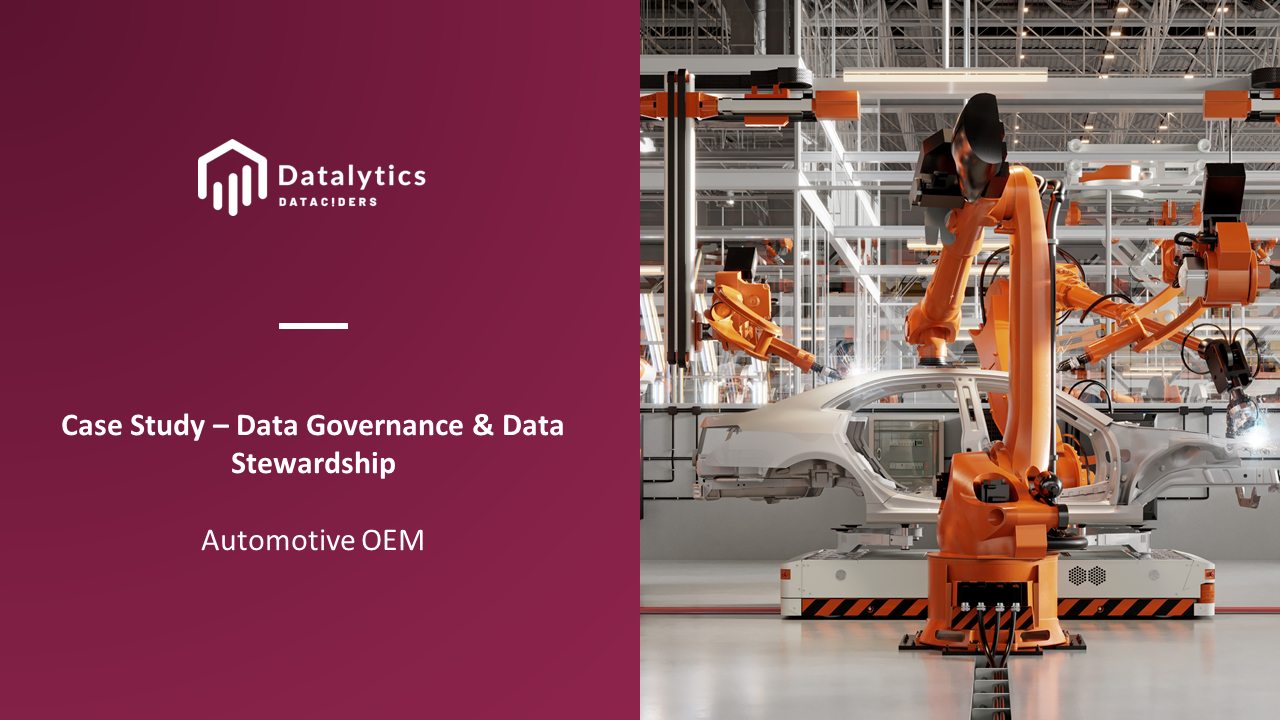 Datalytics
DATACIDERS

Case Study – Data Governance & Data Stewardship

Automotive OEM